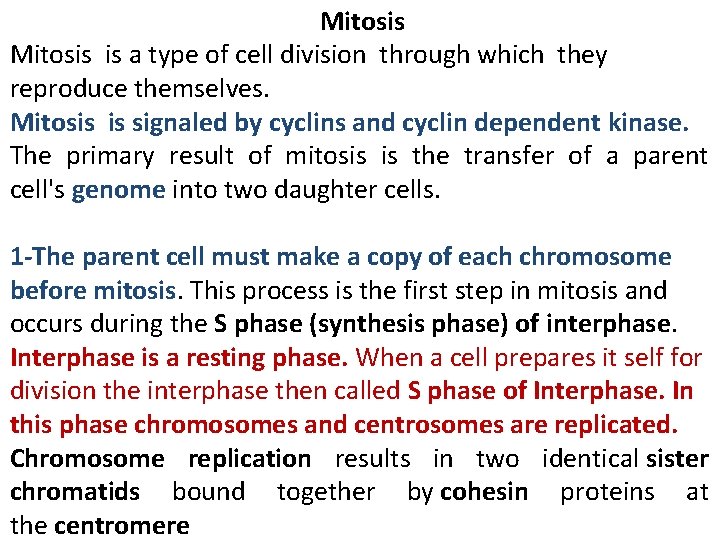 Mitosis

Mitosis is a type of cell division through which they reproduce themselves.
Mitosis is signaled by cyclins and cyclin dependent kinase.
The primary result of mitosis is the transfer of a parent cell's genome into two daughter cells.

1-The parent cell must make a copy of each chromosome before mitosis. This process is the first step in mitosis and occurs during the S phase (synthesis phase) of interphase. Interphase is a resting phase. When a cell prepares it self for division the interphase then called S phase of Interphase. In this phase chromosomes and centrosomes are replicated. Chromosome replication results in two identical sister chromatids bound together by cohesin proteins at the centromere